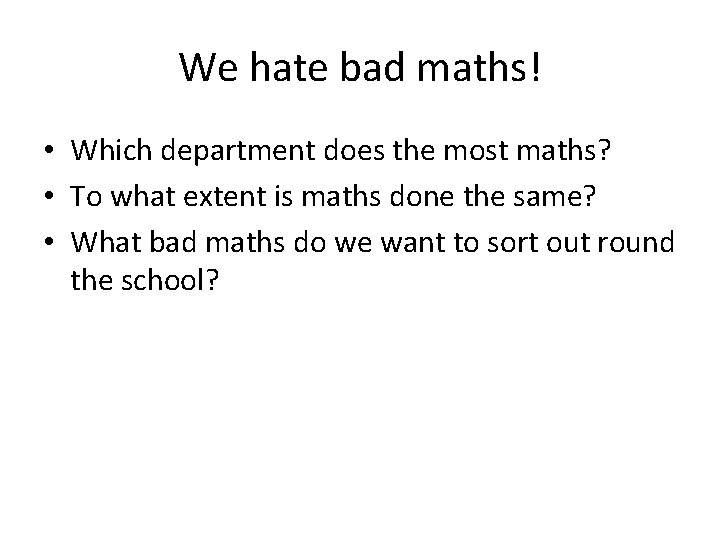 We hate bad maths!

• Which department does the most maths?
• To what extent is maths done the same?
• What bad maths do we want to sort out round the school?